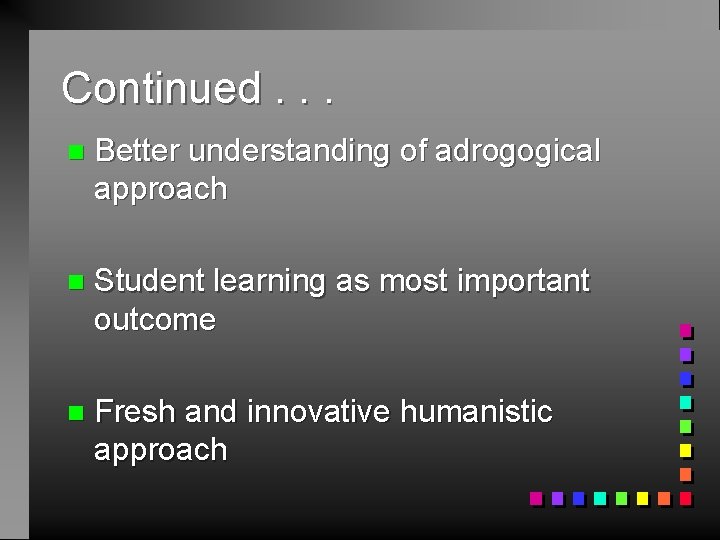 Continued . . .

Better understanding of adrogogical approach

Student learning as most important outcome

Fresh and innovative humanistic approach